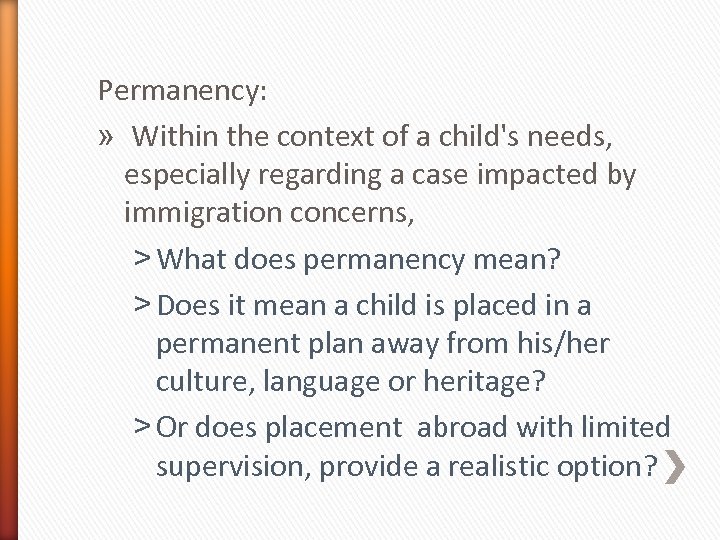 Permanency:

» Within the context of a child's needs, especially regarding a case impacted by immigration concerns,

> What does permanency mean?

> Does it mean a child is placed in a permanent plan away from his/her culture, language or heritage?

> Or does placement abroad with limited supervision, provide a realistic option?